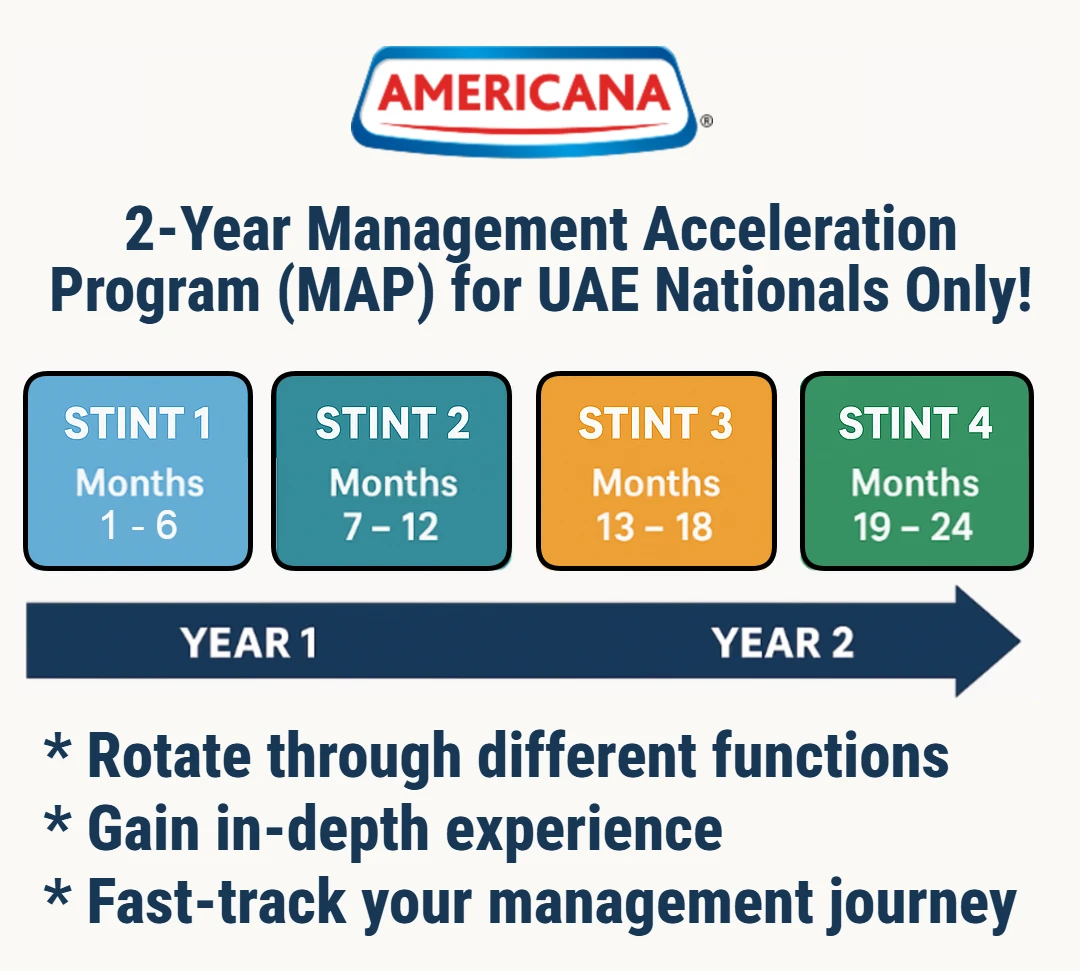 AMERICANA®

2-Year Management Acceleration Program (MAP) for UAE Nationals Only!

STINT 1
Months
1 - 6

STINT 2
Months
7 – 12

STINT 3
Months
13 – 18

STINT 4
Months
19 – 24

YEAR 1

YEAR 2

* Rotate through different functions
* Gain in-depth experience
* Fast-track your management journey